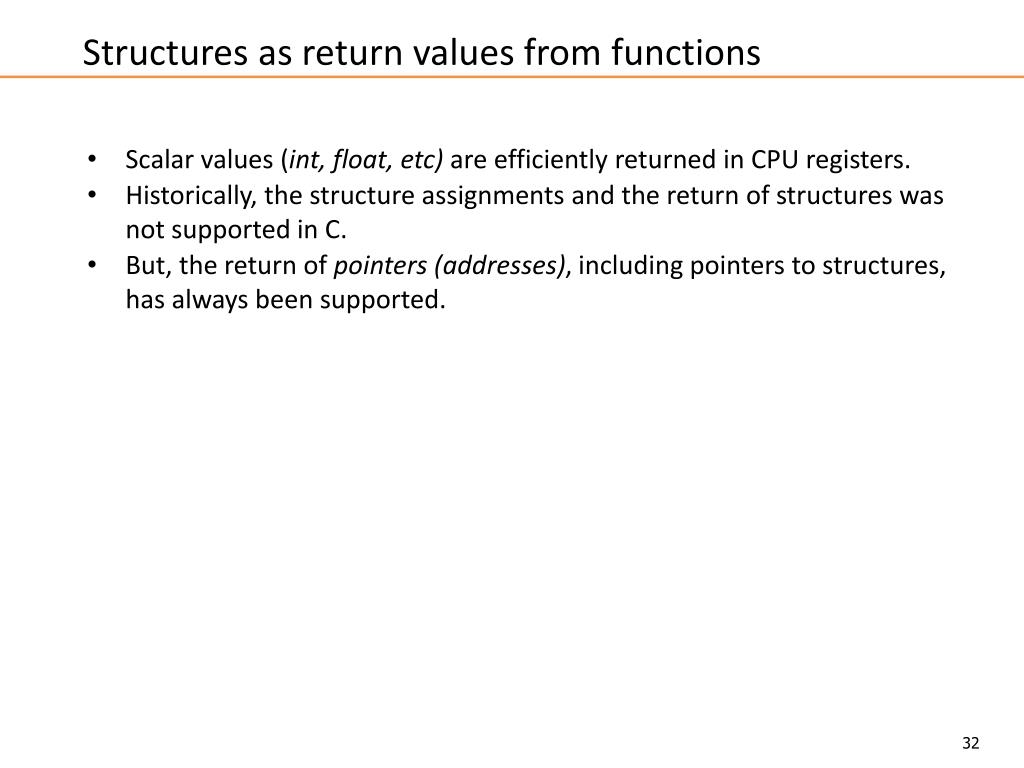 Structures as return values from functions

• Scalar values (int, float, etc) are efficiently returned in CPU registers.
• Historically, the structure assignments and the return of structures was not supported in C.
• But, the return of pointers (addresses), including pointers to structures, has always been supported.

32